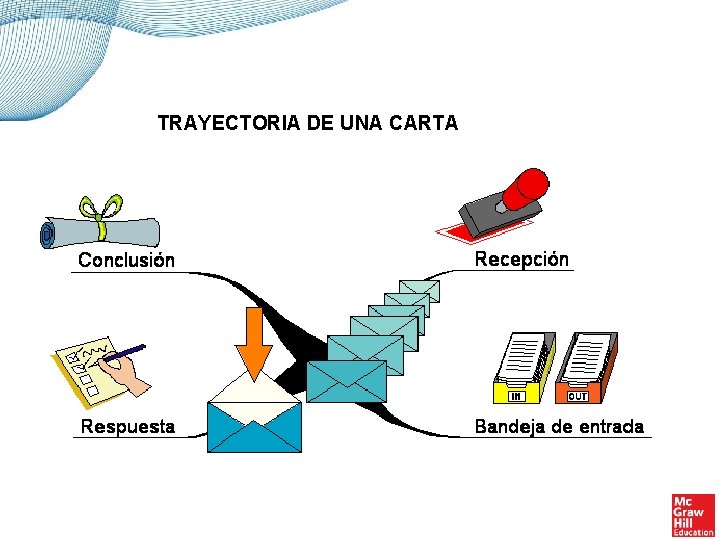 TRAYECTORIA DE UNA CARTA

Conclusión

Recepción

Respuesta

IN

OUT

Bandeja de entrada

Mc Graw Hill Education